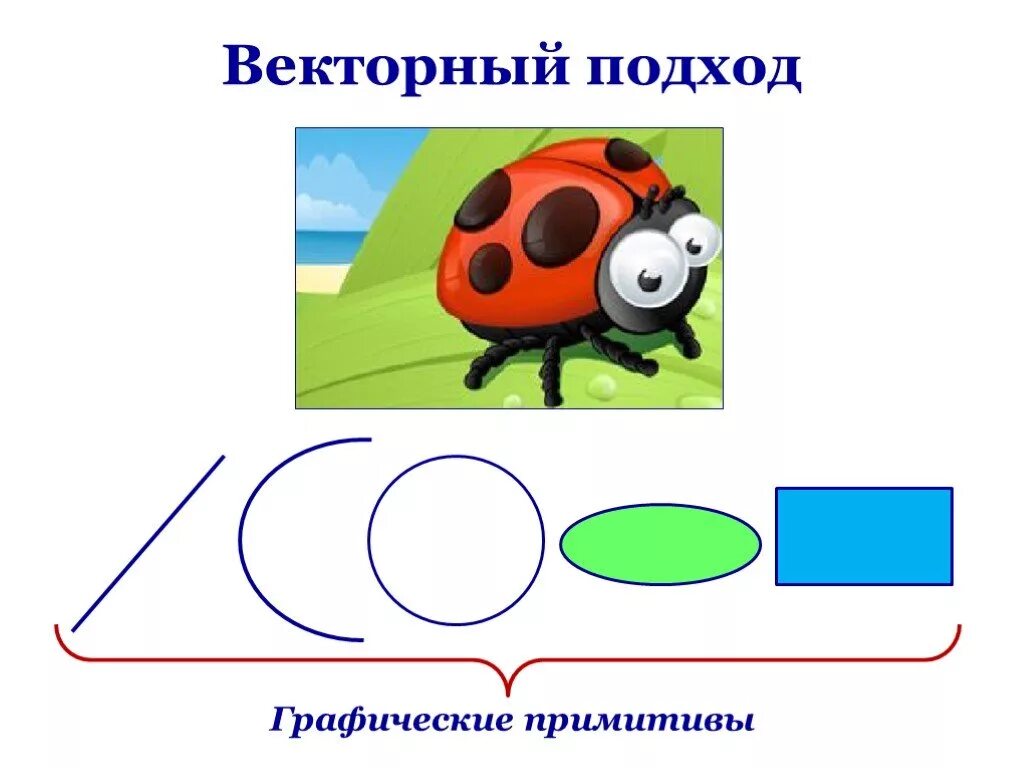 Векторный подход

Графические примитивы